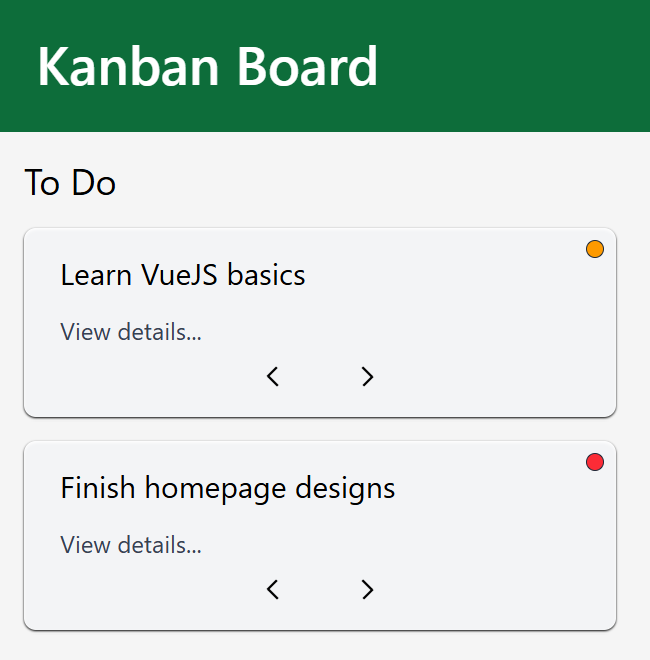 Kanban Board

To Do

Learn VueJS basics

View details...

< >

Finish homepage designs

View details...

< >